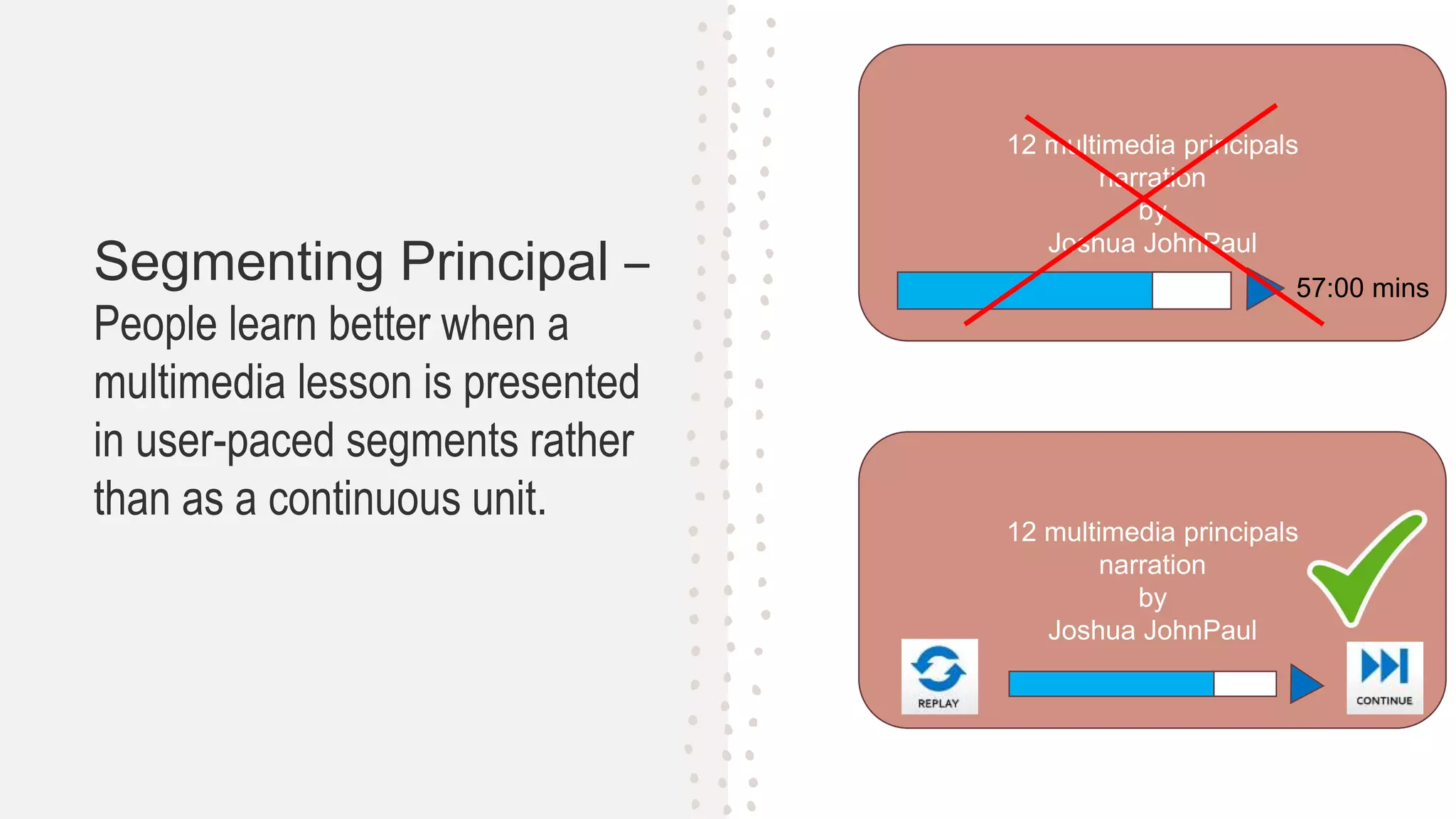 Segmenting Principal –
People learn better when a multimedia lesson is presented in user-paced segments rather than as a continuous unit.

12 multimedia principals
narration
by
Joshua JohnPaul

57:00 mins

12 multimedia principals
narration
by
Joshua JohnPaul

REPLAY

CONTINUE